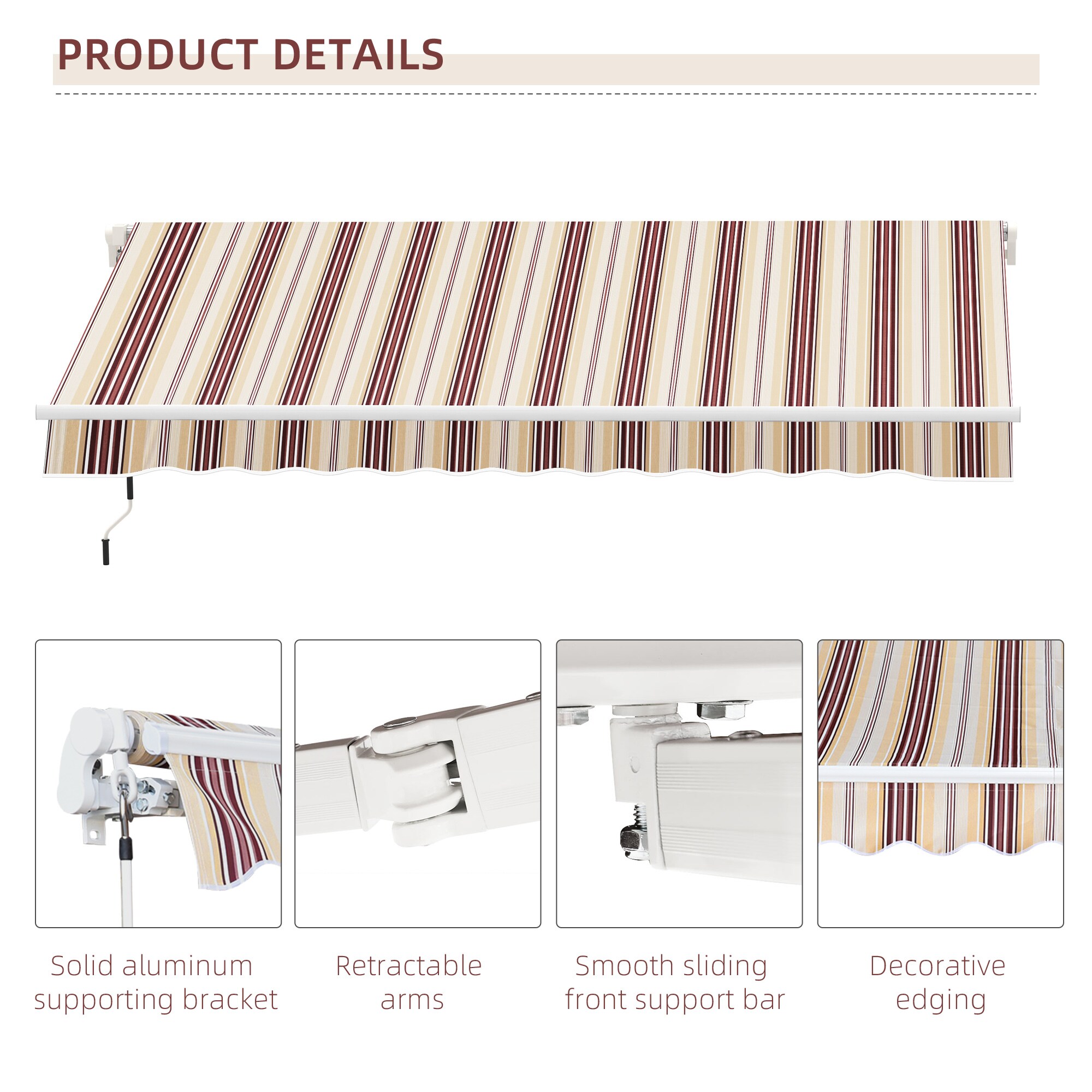 PRODUCT DETAILS

Solid aluminum supporting bracket

Retractable arms

Smooth sliding front support bar

Decorative edging